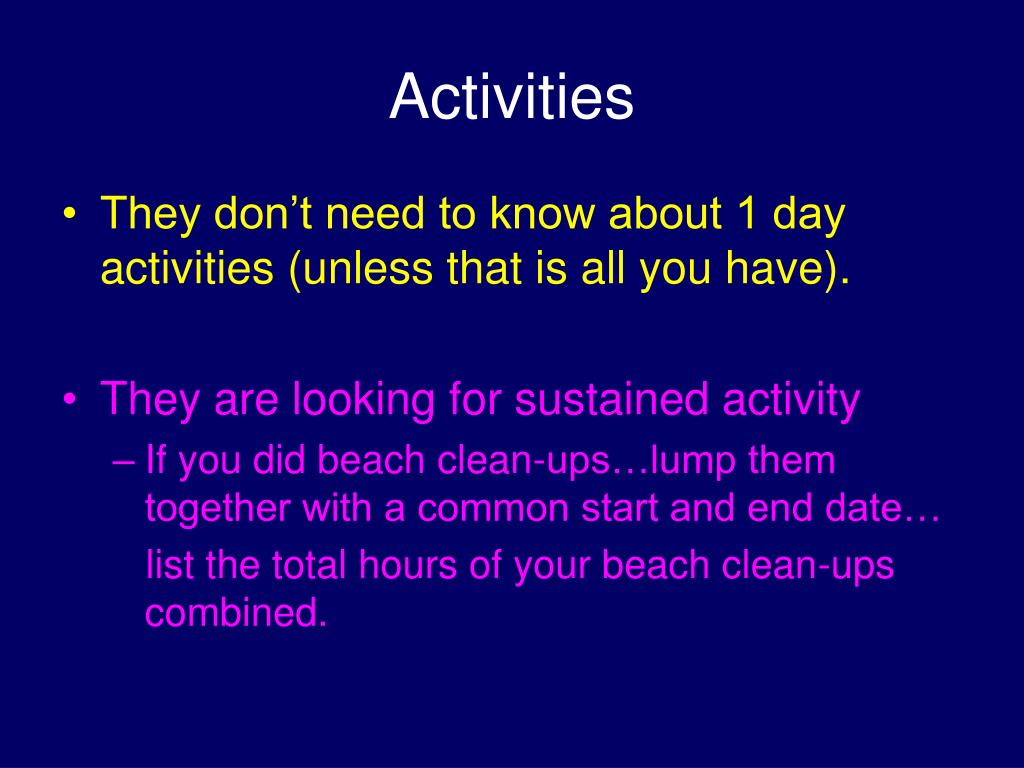 Activities

• They don’t need to know about 1 day activities (unless that is all you have).

• They are looking for sustained activity
– If you did beach clean-ups…lump them together with a common start and end date…
list the total hours of your beach clean-ups combined.